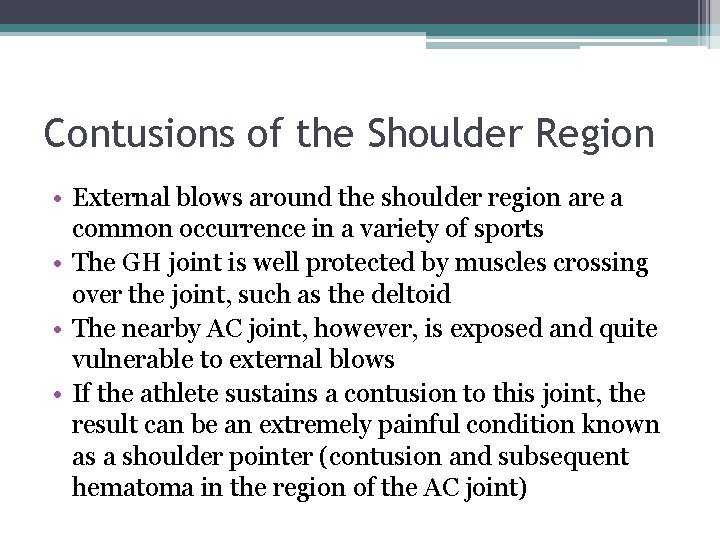 Contusions of the Shoulder Region

• External blows around the shoulder region are a common occurrence in a variety of sports
• The GH joint is well protected by muscles crossing over the joint, such as the deltoid
• The nearby AC joint, however, is exposed and quite vulnerable to external blows
• If the athlete sustains a contusion to this joint, the result can be an extremely painful condition known as a shoulder pointer (contusion and subsequent hematoma in the region of the AC joint)